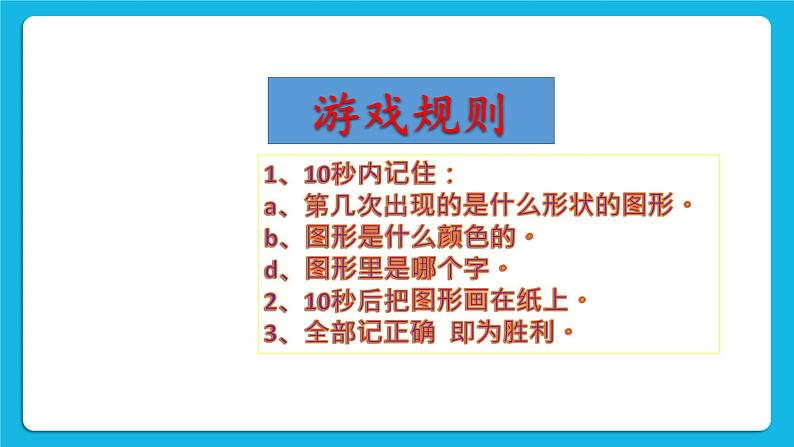 游戏规则

1、10秒内记住：
a、第几次出现的是什么形状的图形。
b、图形是什么颜色的。
d、图形里是哪个字。
2、10秒后把图形画在纸上。
3、全部记正确 即为胜利。